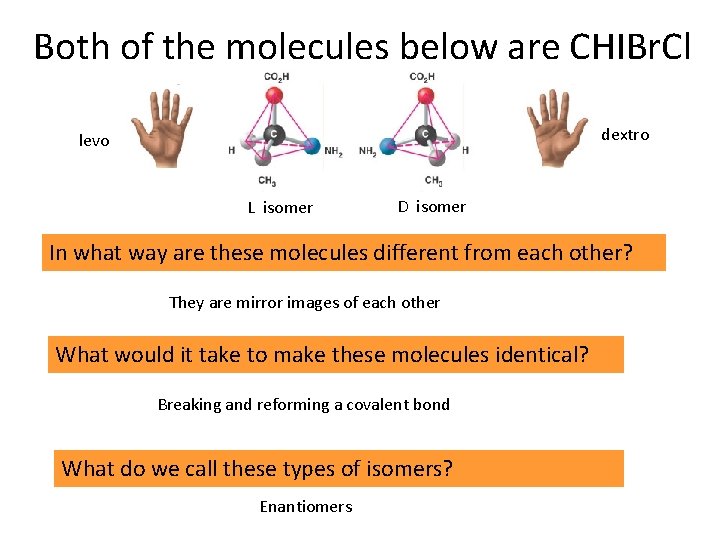 Both of the molecules below are CHIBrCl

levo

$CO_2H$

C

H

$NH_2$

$CH_3$

L isomer

$CO_2H$

C

$NH_2$

H

$CH_3$

D isomer

dextro

In what way are these molecules different from each other?

They are mirror images of each other

What would it take to make these molecules identical?

Breaking and reforming a covalent bond

What do we call these types of isomers?

Enantiomers